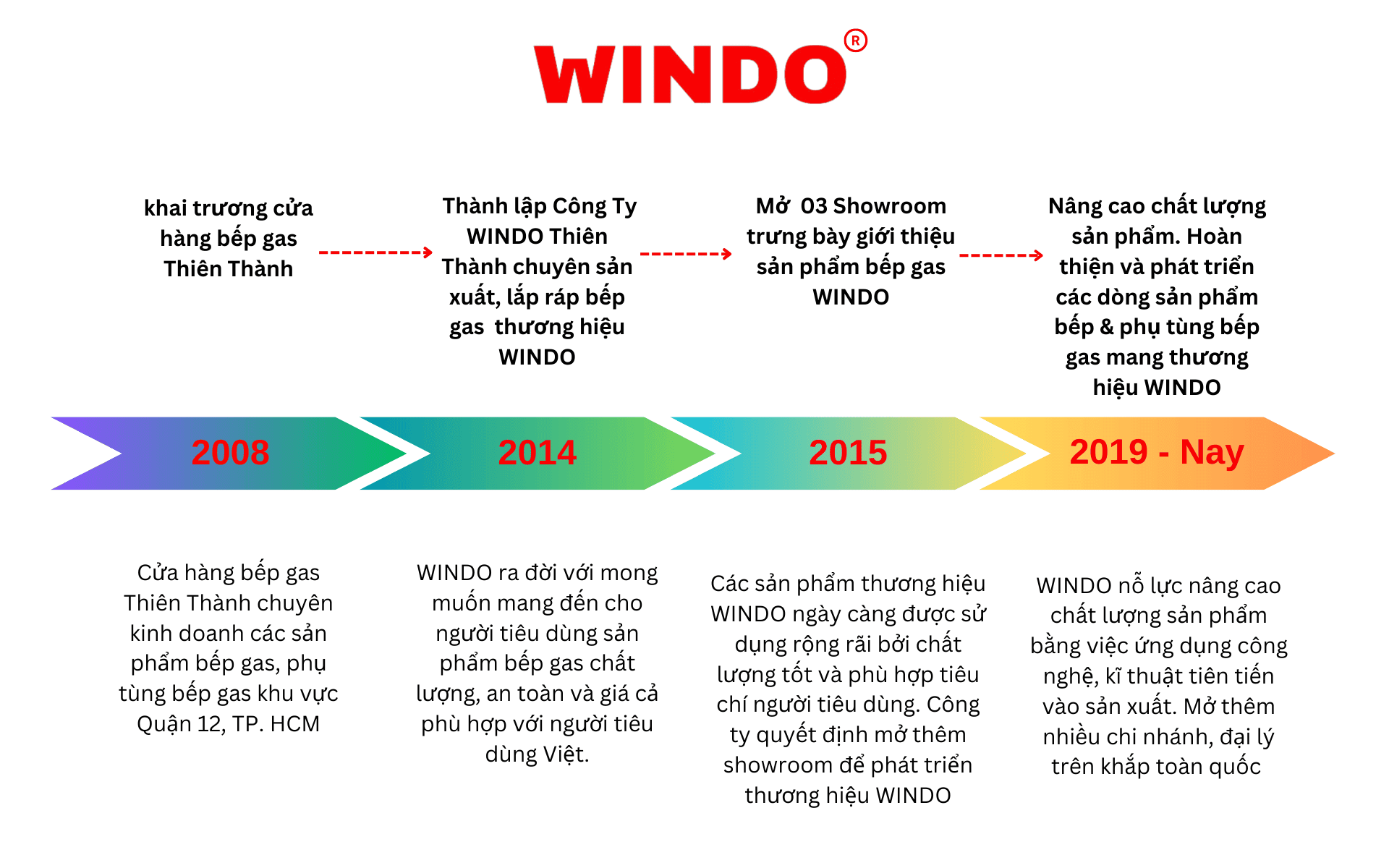 WINDO®

khai trương cửa hàng bếp gas Thiên Thành

Thành lập Công Ty WINDO Thiên Thành chuyên sản xuất, lắp ráp bếp gas thương hiệu WINDO

Mở 03 Showroom trưng bày giới thiệu sản phẩm bếp gas WINDO

Nâng cao chất lượng sản phẩm. Hoàn thiện và phát triển các dòng sản phẩm bếp & phụ tùng bếp gas mang thương hiệu WINDO

2008

2014

2015

2019 - Nay

Cửa hàng bếp gas Thiên Thành chuyên kinh doanh các sản phẩm bếp gas, phụ tùng bếp gas khu vực Quận 12, TP. HCM

WINDO ra đời với mong muốn mang đến cho người tiêu dùng sản phẩm bếp gas chất lượng, an toàn và giá cả phù hợp với người tiêu dùng Việt.

Các sản phẩm thương hiệu WINDO ngày càng được sử dụng rộng rãi bởi chất lượng tốt và phù hợp tiêu chí người tiêu dùng. Công ty quyết định mở thêm showroom để phát triển thương hiệu WINDO

WINDO nỗ lực nâng cao chất lượng sản phẩm bằng việc ứng dụng công nghệ, kĩ thuật tiên tiến vào sản xuất. Mở thêm nhiều chi nhánh, đại lý trên khắp toàn quốc